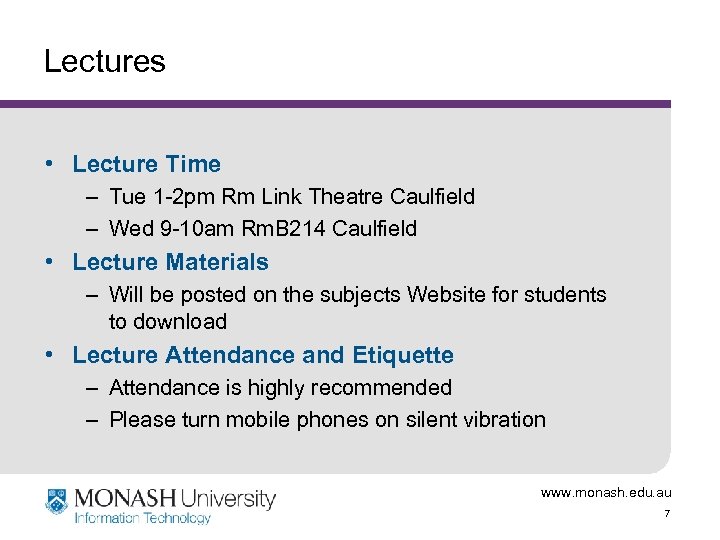 Lectures

• Lecture Time
– Tue 1-2pm Rm Link Theatre Caulfield
– Wed 9-10am RmB214 Caulfield
• Lecture Materials
– Will be posted on the subjects Website for students to download
• Lecture Attendance and Etiquette
– Attendance is highly recommended
– Please turn mobile phones on silent vibration

MONASH University
Information Technology

www.monash.edu.au
7